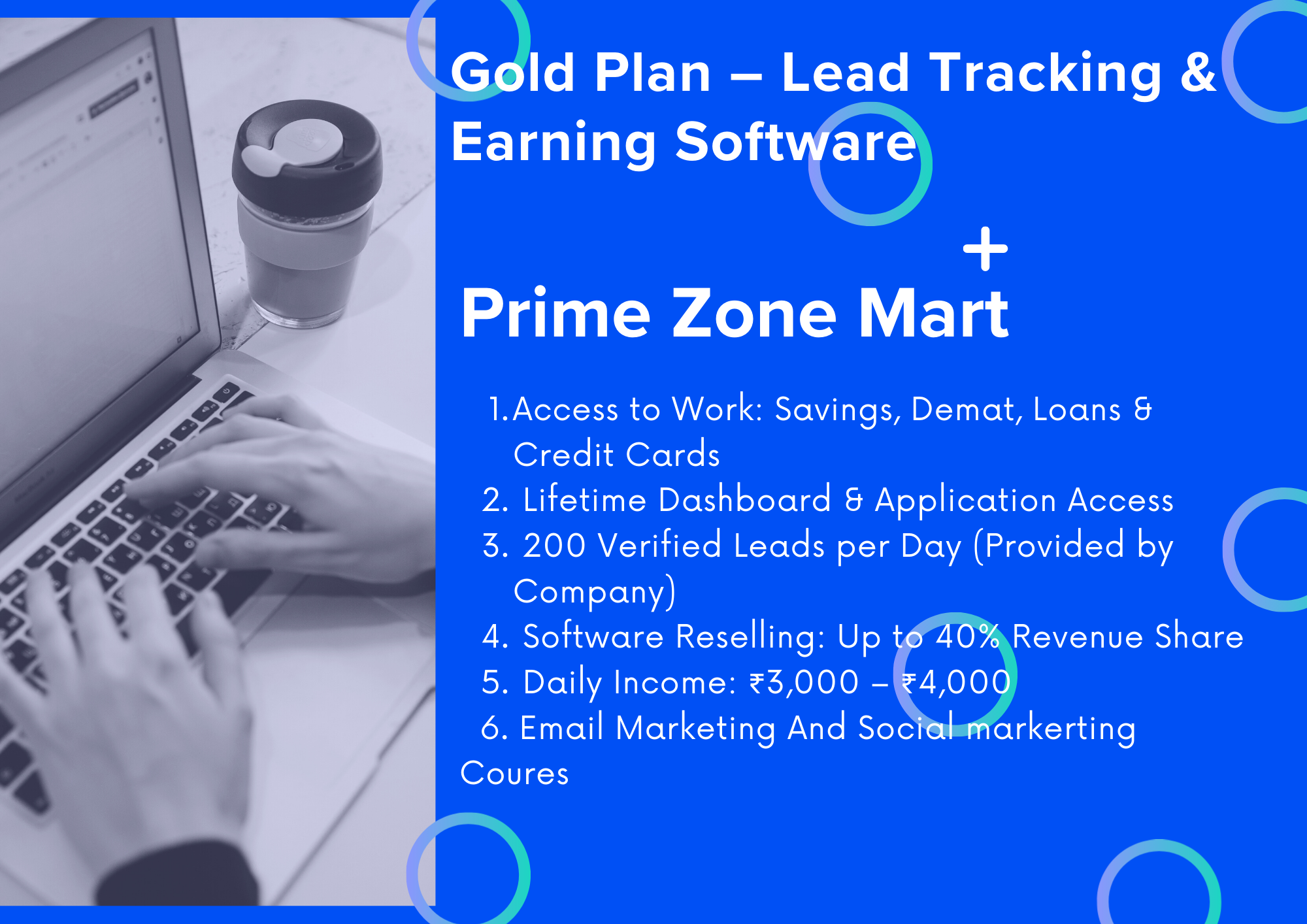 Gold Plan – Lead Tracking & Earning Software

+

Prime Zone Mart

1. Access to Work: Savings, Demat, Loans & Credit Cards
2. Lifetime Dashboard & Application Access
3. 200 Verified Leads per Day (Provided by Company)
4. Software Reselling: Up to 40% Revenue Share
5. Daily Income: ₹3,000 – ₹4,000
6. Email Marketing And Social markerting Coures